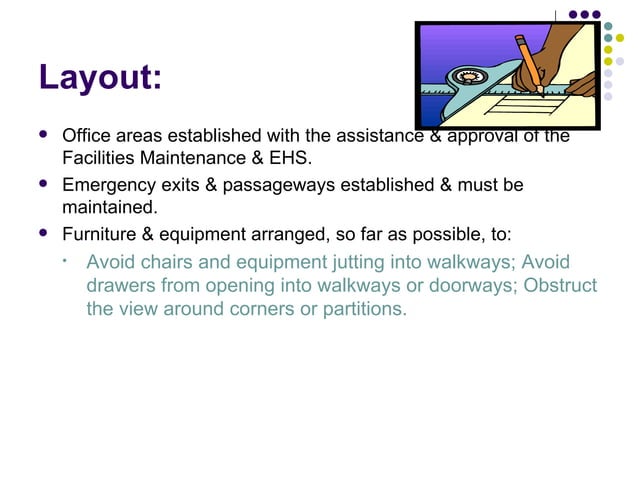 Layout:

- Office areas established with the assistance & approval of the Facilities Maintenance & EHS.
- Emergency exits & passageways established & must be maintained.
- Furniture & equipment arranged, so far as possible, to:
  - Avoid chairs and equipment jutting into walkways; Avoid drawers from opening into walkways or doorways; Obstruct the view around corners or partitions.